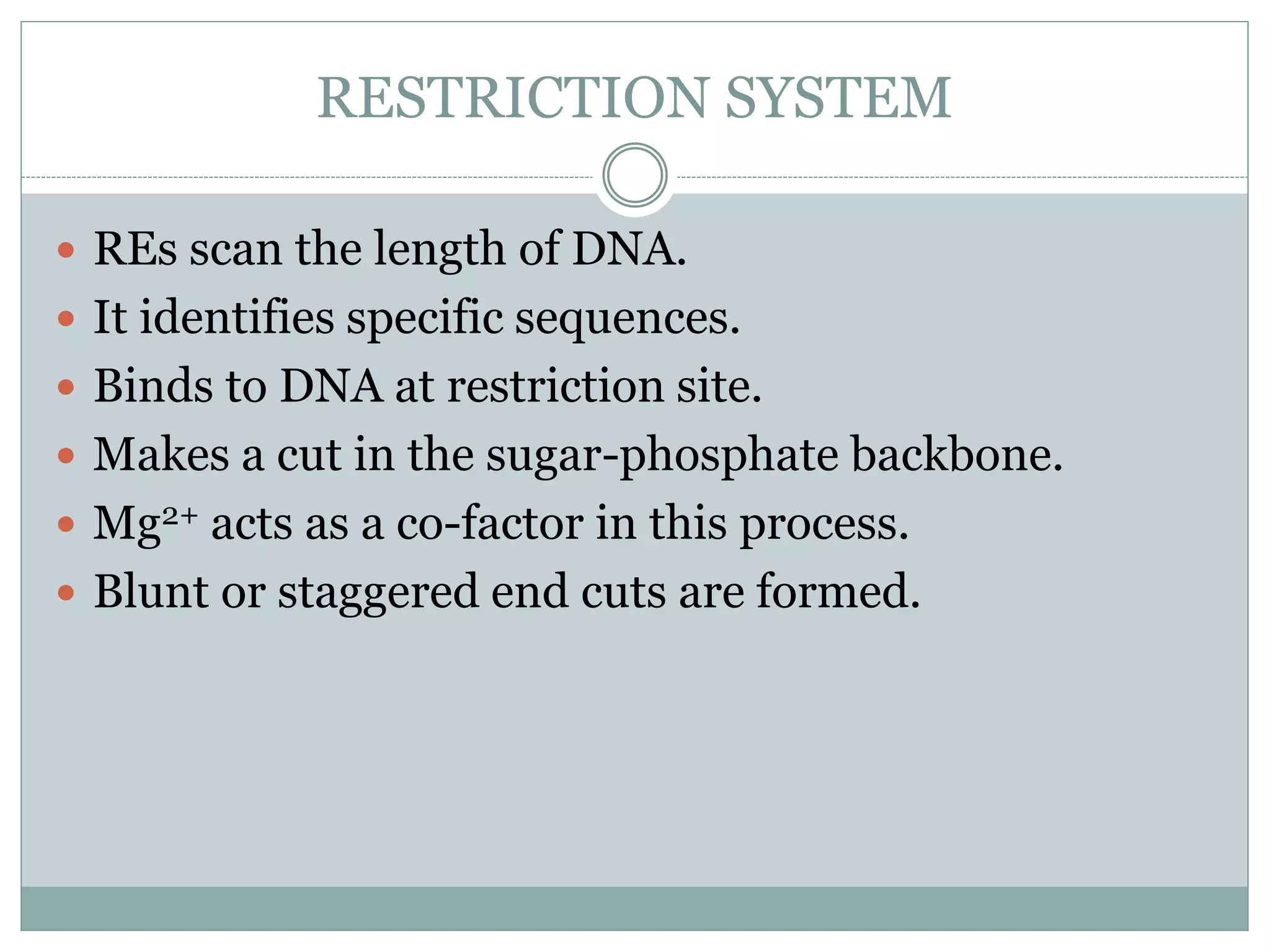 RESTRICTION SYSTEM

- REs scan the length of DNA.
- It identifies specific sequences.
- Binds to DNA at restriction site.
- Makes a cut in the sugar-phosphate backbone.
- $Mg^{2+}$ acts as a co-factor in this process.
- Blunt or staggered end cuts are formed.